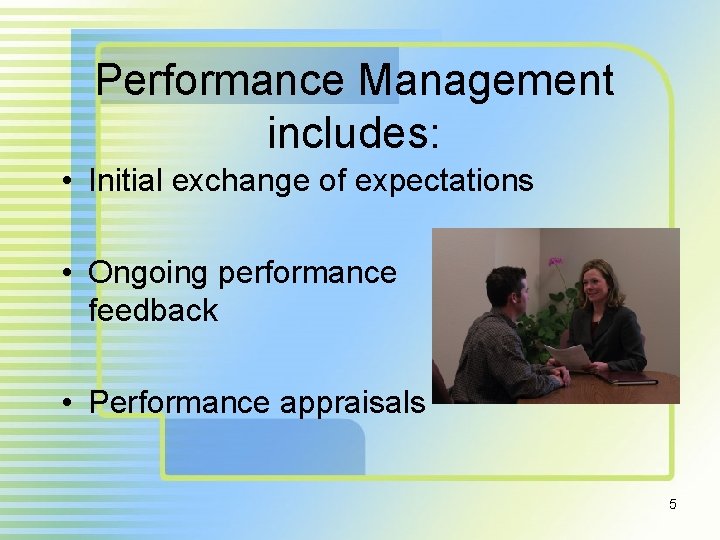 Performance Management includes:

• Initial exchange of expectations

• Ongoing performance feedback

• Performance appraisals

5